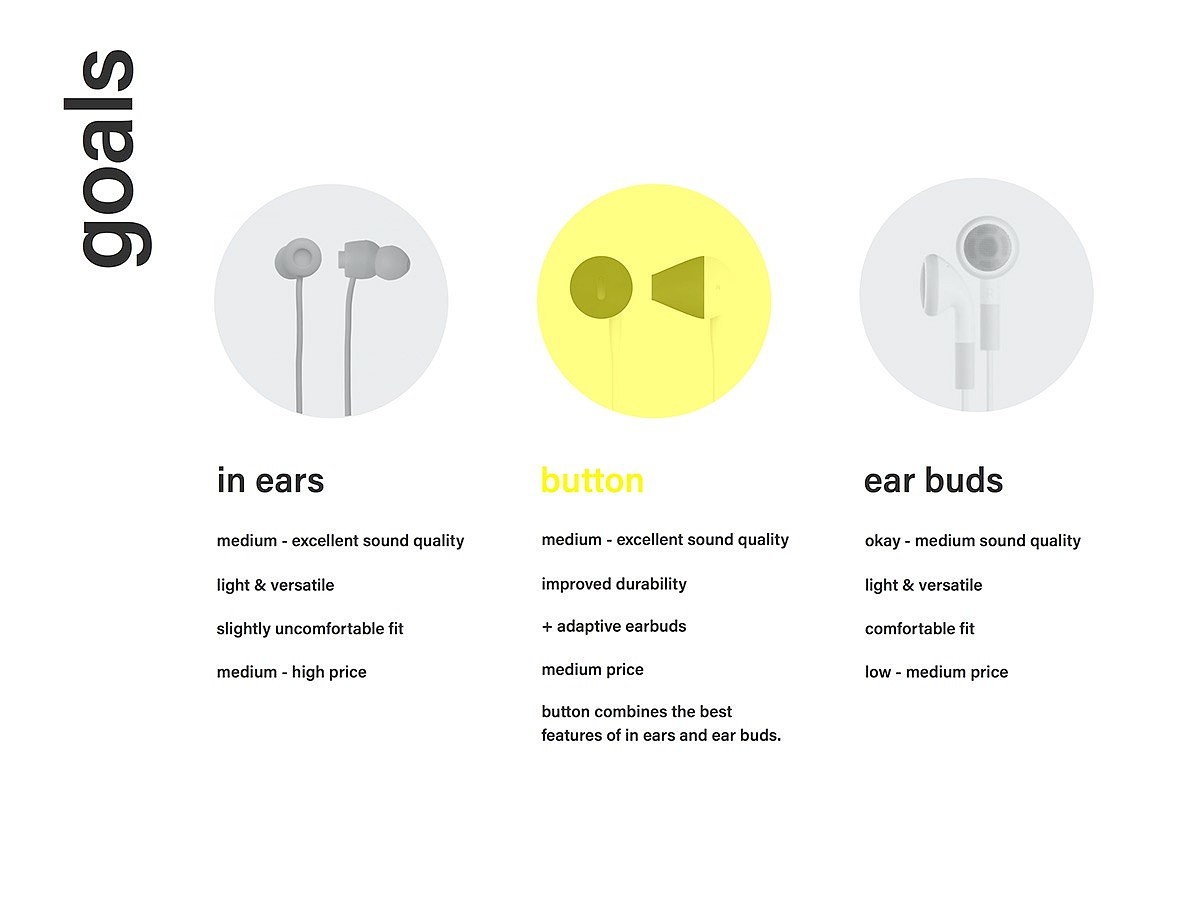 goals

in ears

medium - excellent sound quality

light & versatile

slightly uncomfortable fit

medium - high price

button

medium - excellent sound quality

improved durability

+ adaptive earbuds

medium price

button combines the best features of in ears and ear buds.

ear buds

okay - medium sound quality

light & versatile

comfortable fit

low - medium price